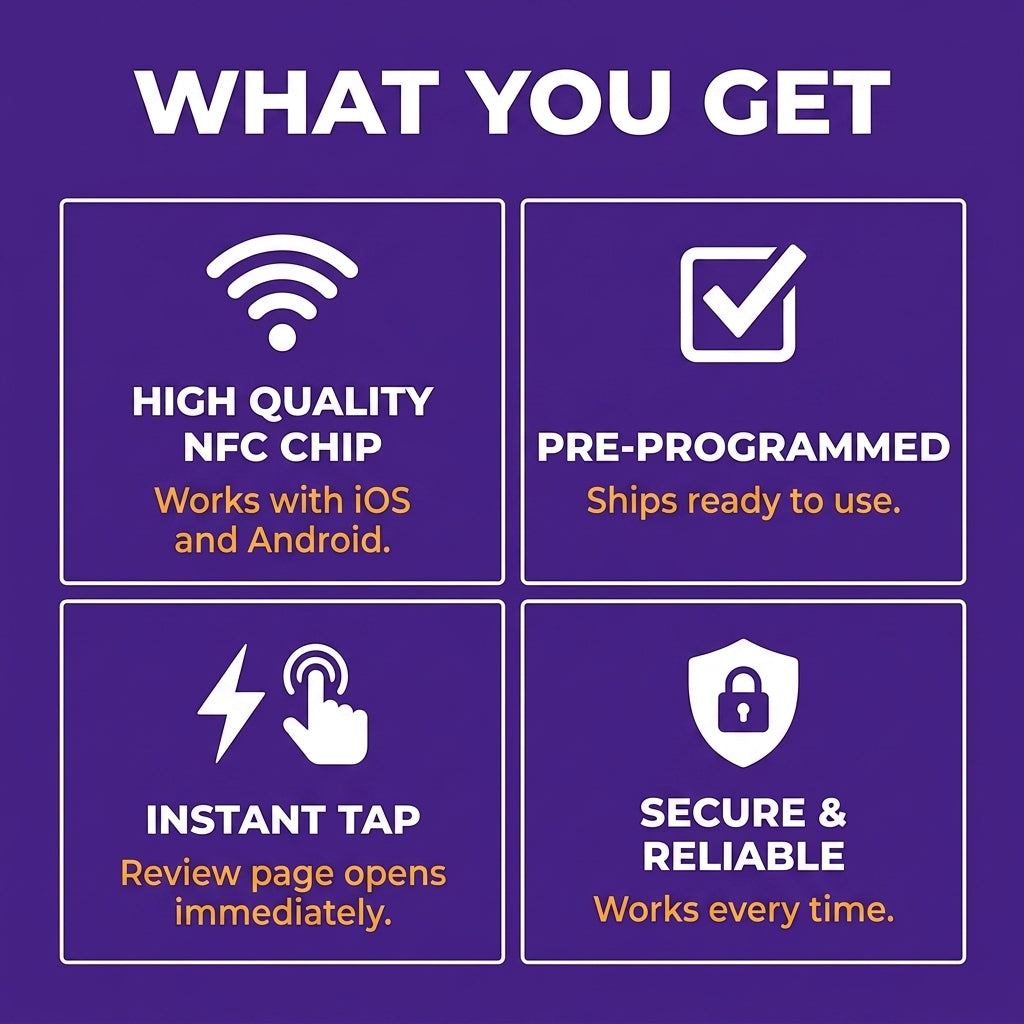 WHAT YOU GET

HIGH QUALITY NFC CHIP
Works with iOS and Android.

PRE-PROGRAMMED
Ships ready to use.

INSTANT TAP
Review page opens immediately.

SECURE & RELIABLE
Works every time.